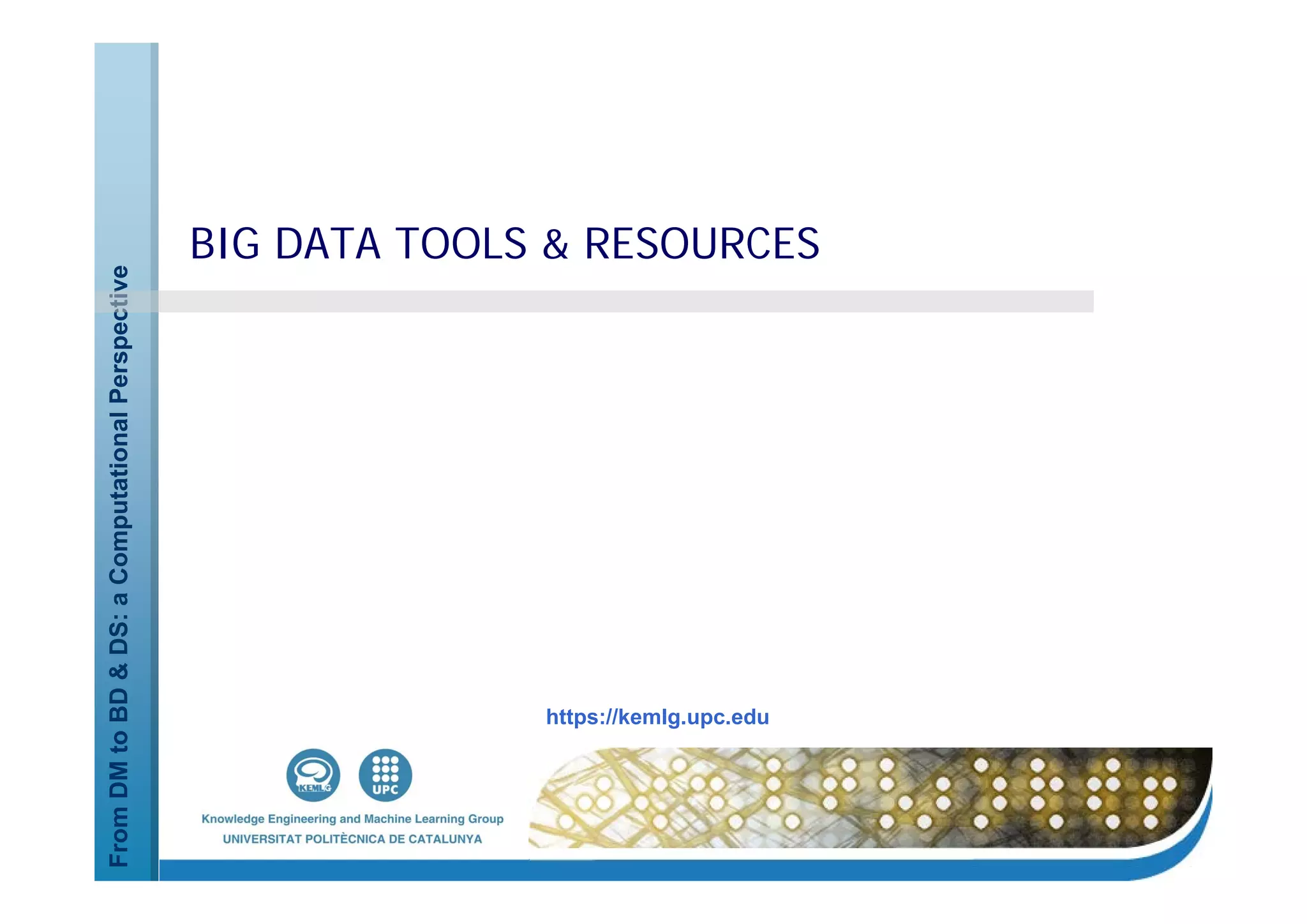 From DM to BD & DS: a Computational Perspective

BIG DATA TOOLS & RESOURCES

https://kemlg.upc.edu

KEMLG

UPC

Knowledge Engineering and Machine Learning Group
UNIVERSITAT POLITÈCNICA DE CATALUNYA